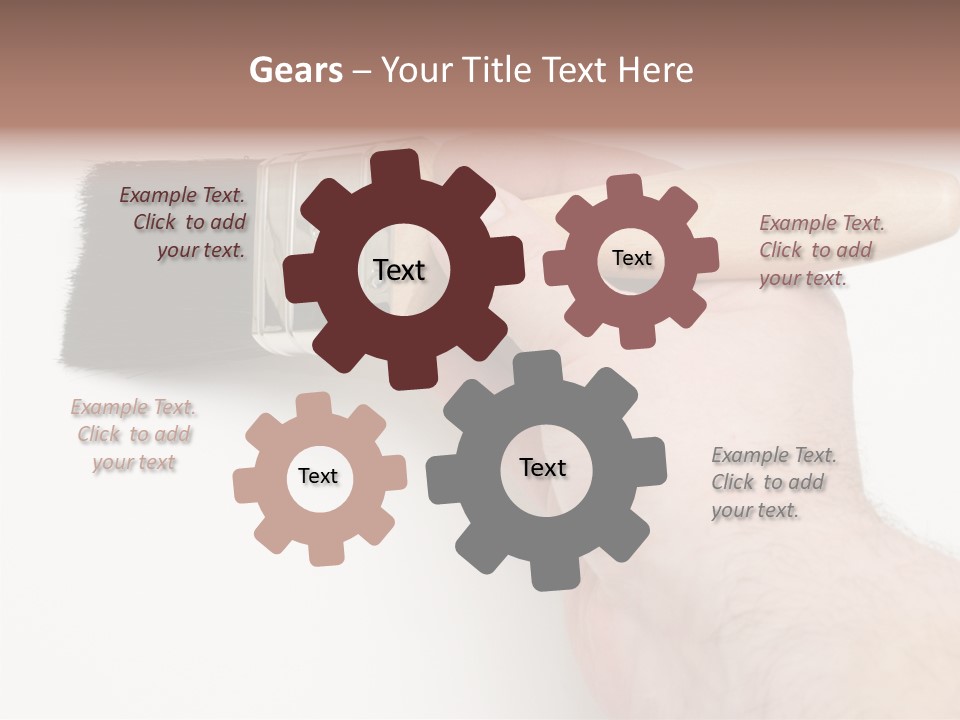 Gears – Your Title Text Here

Example Text. Click to add your text.

Text

Text

Example Text. Click to add your text.

Example Text. Click to add your text

Text

Text

Example Text. Click to add your text.